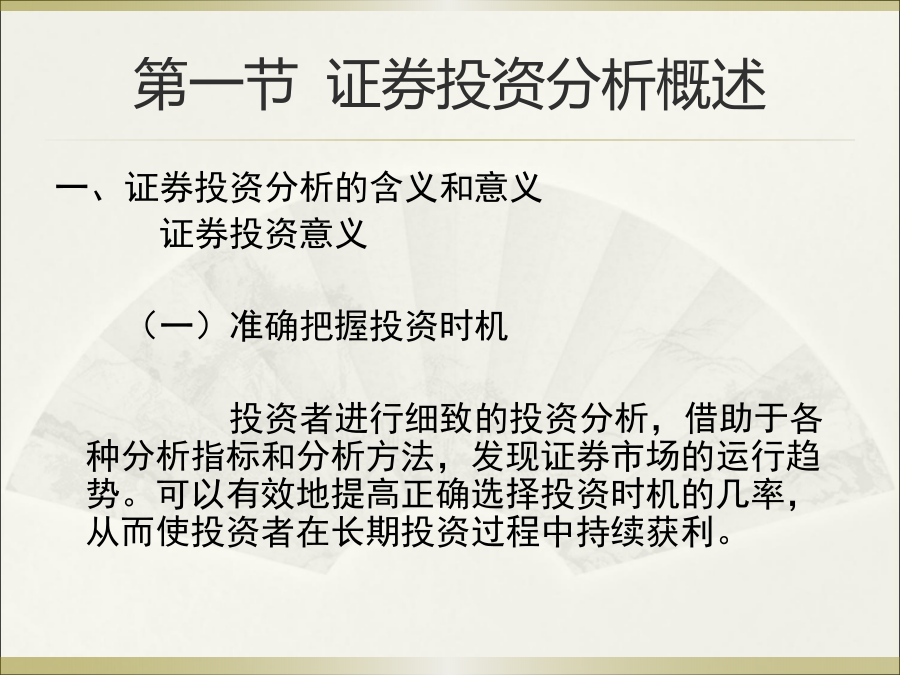 第一节 证券投资分析概述

一、证券投资分析的含义和意义

证券投资意义

（一）准确把握投资时机

投资者进行细致的投资分析，借助于各种分析指标和分析方法，发现证券市场的运行趋势。可以有效地提高正确选择投资时机的几率，从而使投资者在长期投资过程中持续获利。